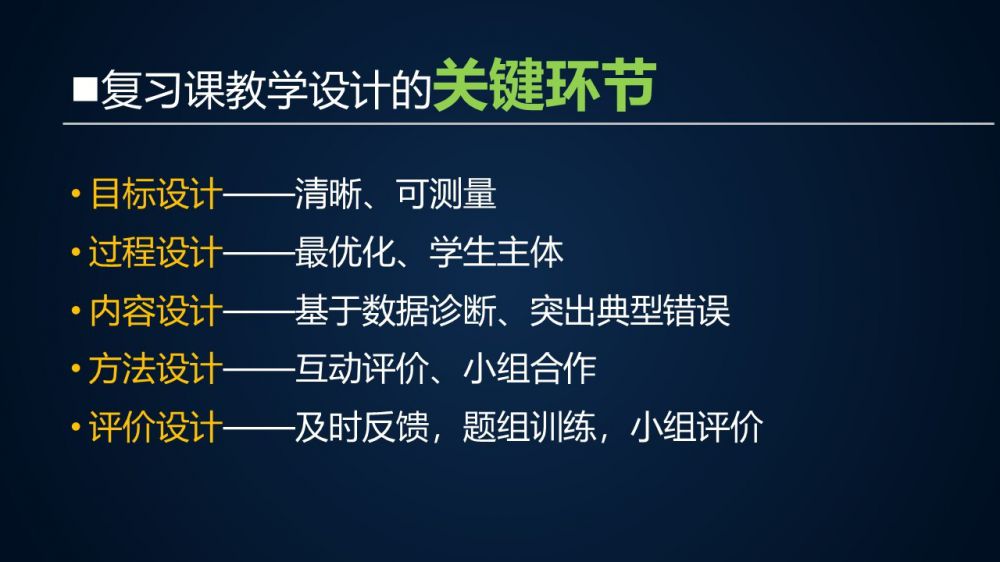 ■复习课教学设计的关键环节

• 目标设计——清晰、可测量
• 过程设计——最优化、学生主体
• 内容设计——基于数据诊断、突出典型错误
• 方法设计——互动评价、小组合作
• 评价设计——及时反馈，题组训练，小组评价